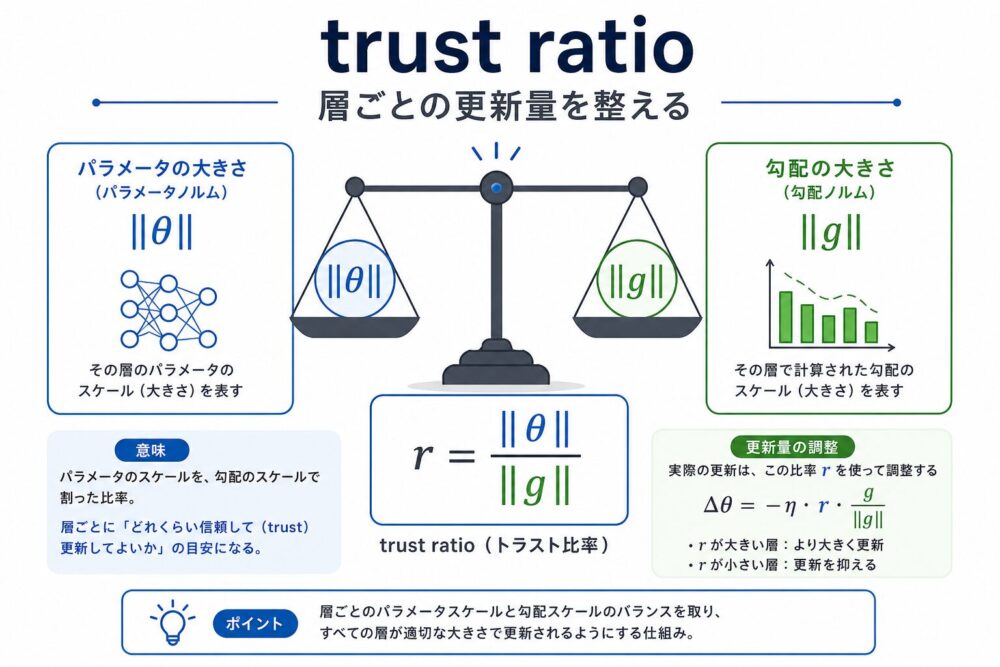 trust ratio

層ごとの更新量を整える

パラメータの大きさ
（パラメータノルム）

$\|\theta\|$

その層のパラメータの
スケール（大きさ）を表す

$\|\theta\|$

$\|g\|$

勾配の大きさ
（勾配ノルム）

$\|g\|$

その層で計算された勾配の
スケール（大きさ）を表す

意味

パラメータのスケールを、勾配のスケールで割った比率。

層ごとに「どれくらい信頼して（trust）更新してよいか」の目安になる。

$r = \frac{\|\theta\|}{\|g\|}$

trust ratio（トラスト比率）

更新量の調整

実際の更新は、この比率 $r$ を使って調整する

$\Delta\theta = -\eta \cdot r \cdot \frac{g}{\|g\|}$

・$r$ が大きい層：より大きく更新
・$r$ が小さい層：更新を抑える

ポイント

層ごとのパラメータスケールと勾配スケールのバランスを取り、
すべての層が適切な大きさで更新されるようにする仕組み。